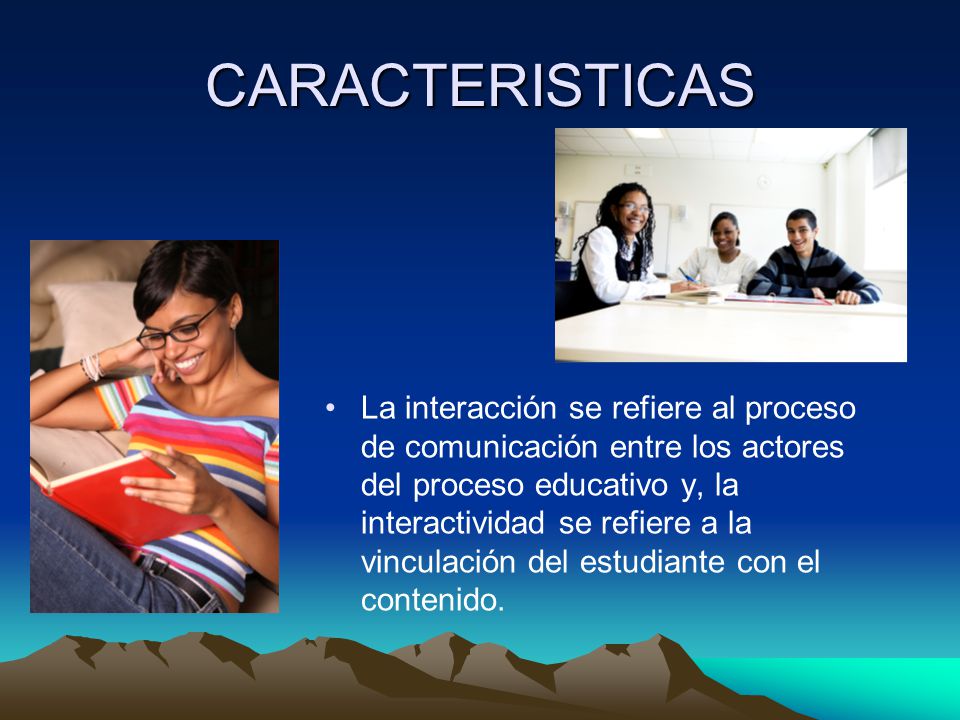 CARACTERISTICAS

• La interacción se refiere al proceso de comunicación entre los actores del proceso educativo y, la interactividad se refiere a la vinculación del estudiante con el contenido.